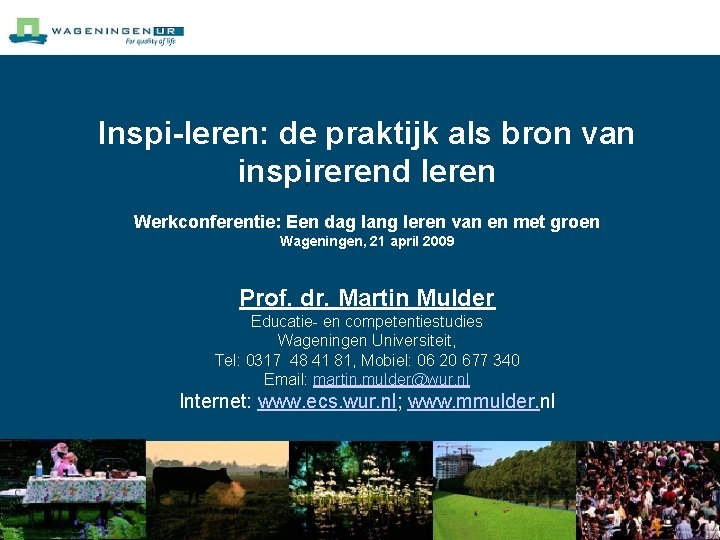 WAGENINGEN UR
For quality of life

Inspi-leren: de praktijk als bron van inspirerend leren

Werkconferentie: Een dag lang leren van en met groen
Wageningen, 21 april 2009

Prof. dr. Martin Mulder
Educatie- en competentiestudies
Wageningen Universiteit,
Tel: 0317 48 41 81, Mobiel: 06 20 677 340
Email: martin.mulder@wur.nl
Internet: www.ecs.wur.nl; www.mmulder.nl